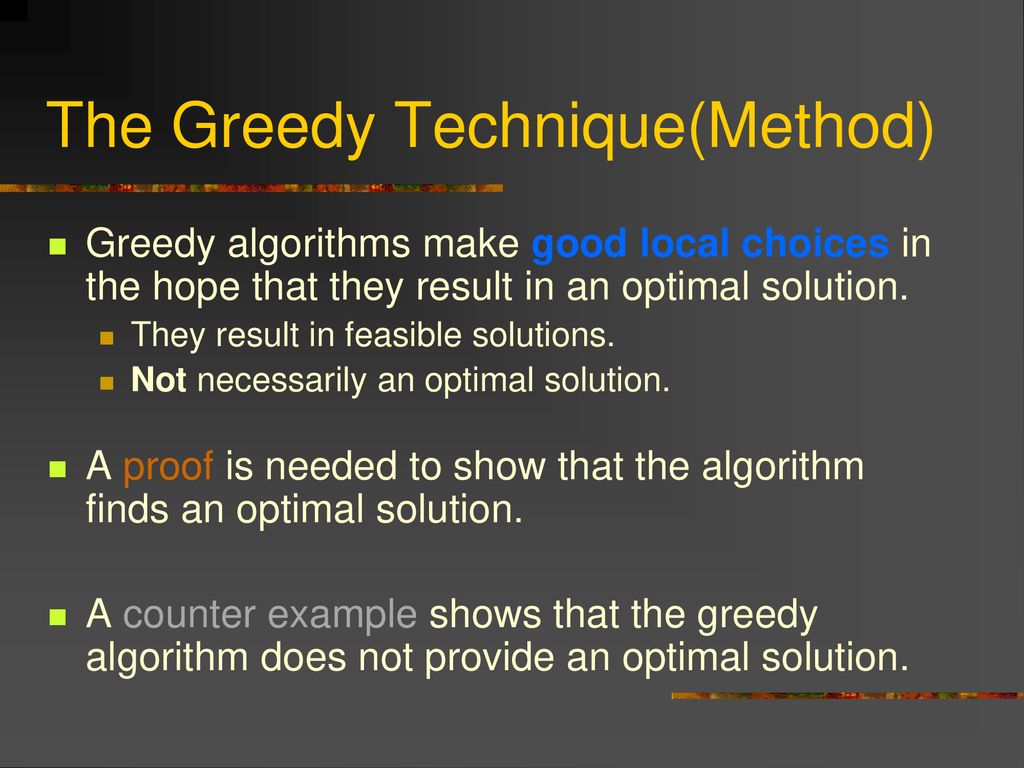 The Greedy Technique(Method)

Greedy algorithms make good local choices in the hope that they result in an optimal solution.

They result in feasible solutions.

Not necessarily an optimal solution.

A proof is needed to show that the algorithm finds an optimal solution.

A counter example shows that the greedy algorithm does not provide an optimal solution.